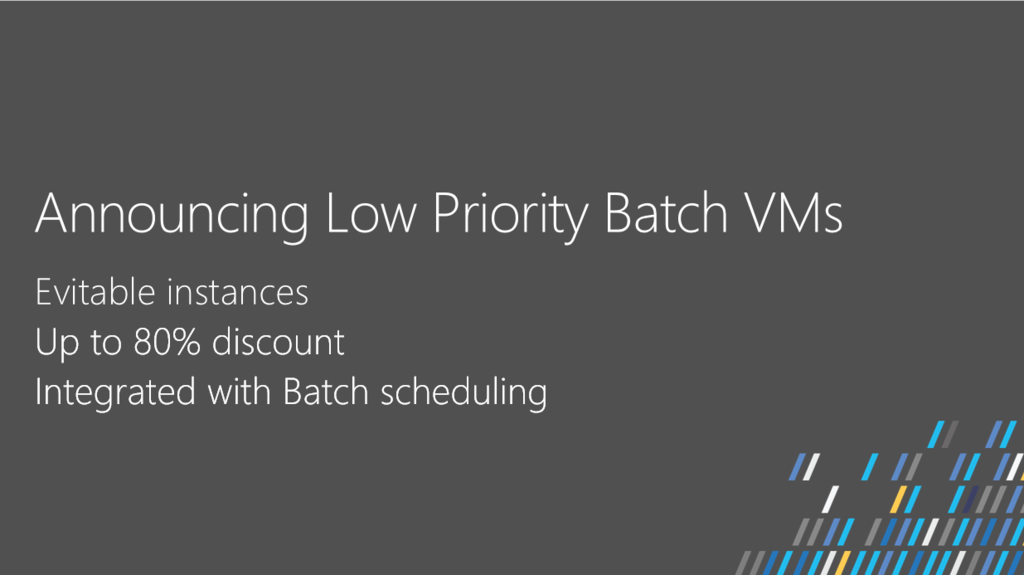 Announcing Low Priority Batch VMs

Evitable instances
Up to 80% discount
Integrated with Batch scheduling